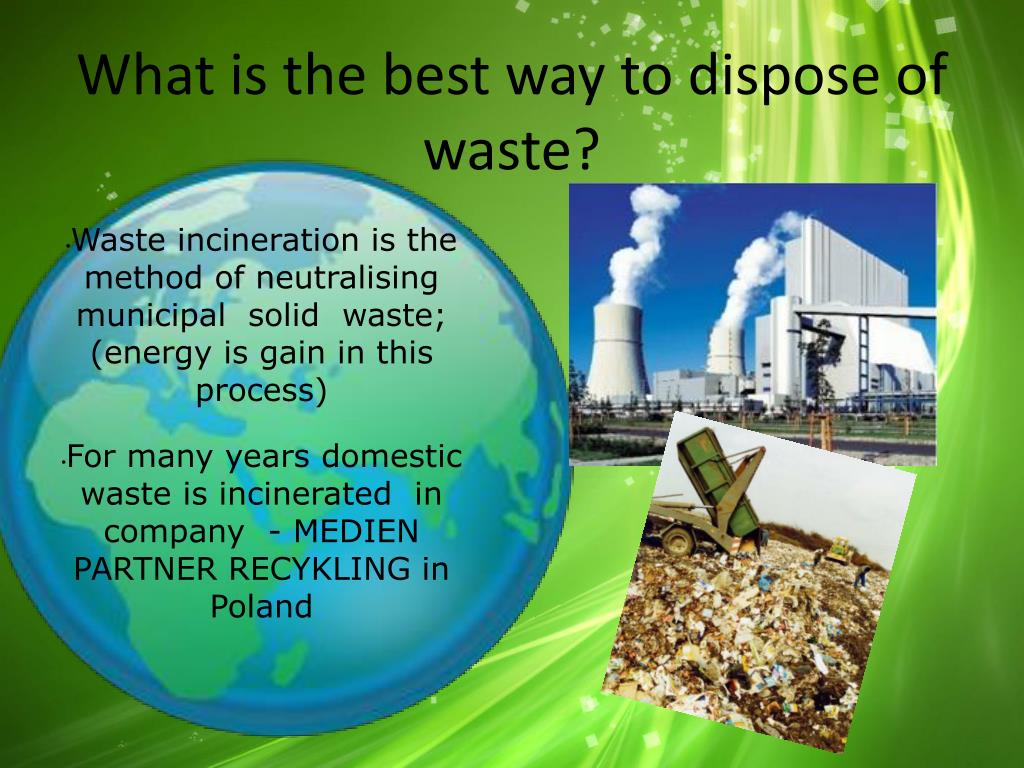 What is the best way to dispose of waste?

•Waste incineration is the method of neutralising municipal solid waste; (energy is gain in this process)

•For many years domestic waste is incinerated in company - MEDIEN PARTNER RECYKLING in Poland